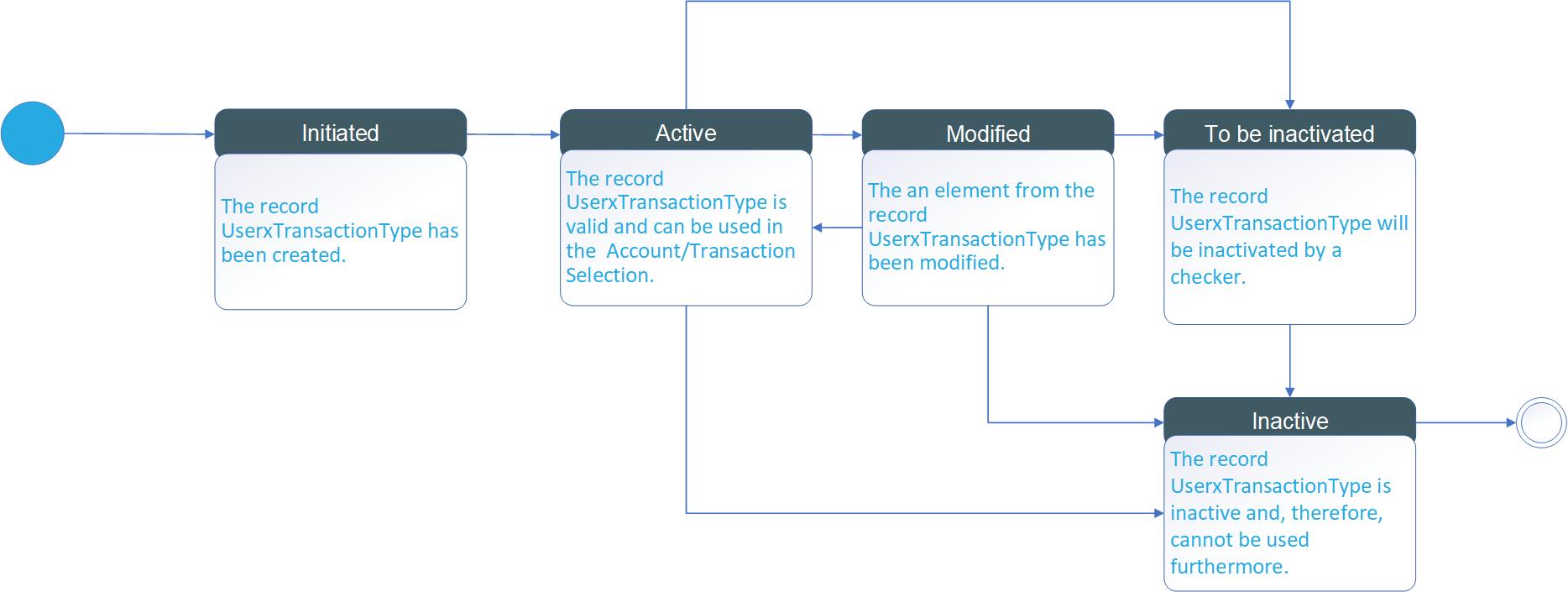 Initiated

The record UserxTransactionType has been created.

Active

The record UserxTransactionType is valid and can be used in the Account/Transaction Selection.

Modified

The an element from the record UserxTransactionType has been modified.

To be inactivated

The record UserxTransactionType will be inactivated by a checker.

Inactive

The record UserxTransactionType is inactive and, therefore, cannot be used furthermore.